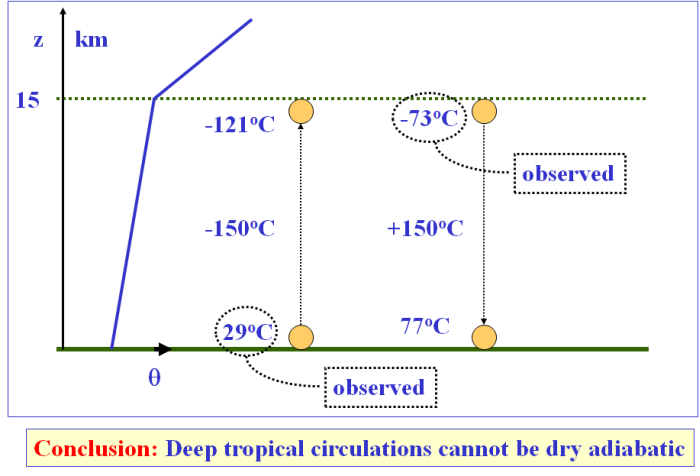 z km

15

-121°C

-73°C

observed

-150°C

+150°C

29°C

77°C

θ

observed

Conclusion: Deep tropical circulations cannot be dry adiabatic